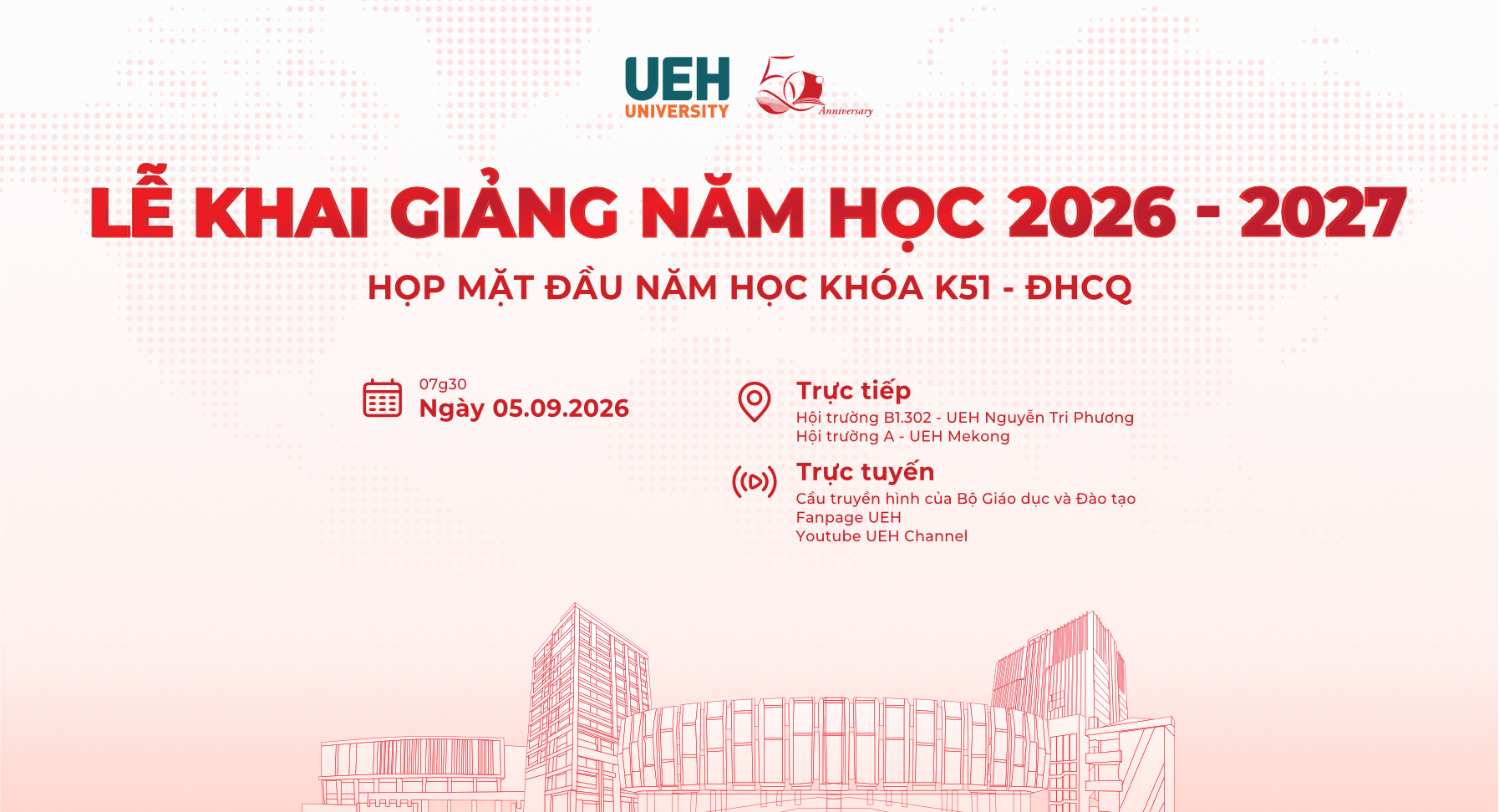 UEH
UNIVERSITY

50 Anniversary

LỄ KHAI GIẢNG NĂM HỌC 2026 - 2027

HỌP MẶT ĐẦU NĂM HỌC KHÓA K51 - ĐHCQ

07g30
Ngày 05.09.2026

Trực tiếp
Hội trường B1.302 - UEH Nguyễn Tri Phương
Hội trường A - UEH Mekong

Trực tuyến
Cầu truyền hình của Bộ Giáo dục và Đào tạo
Fanpage UEH
Youtube UEH Channel